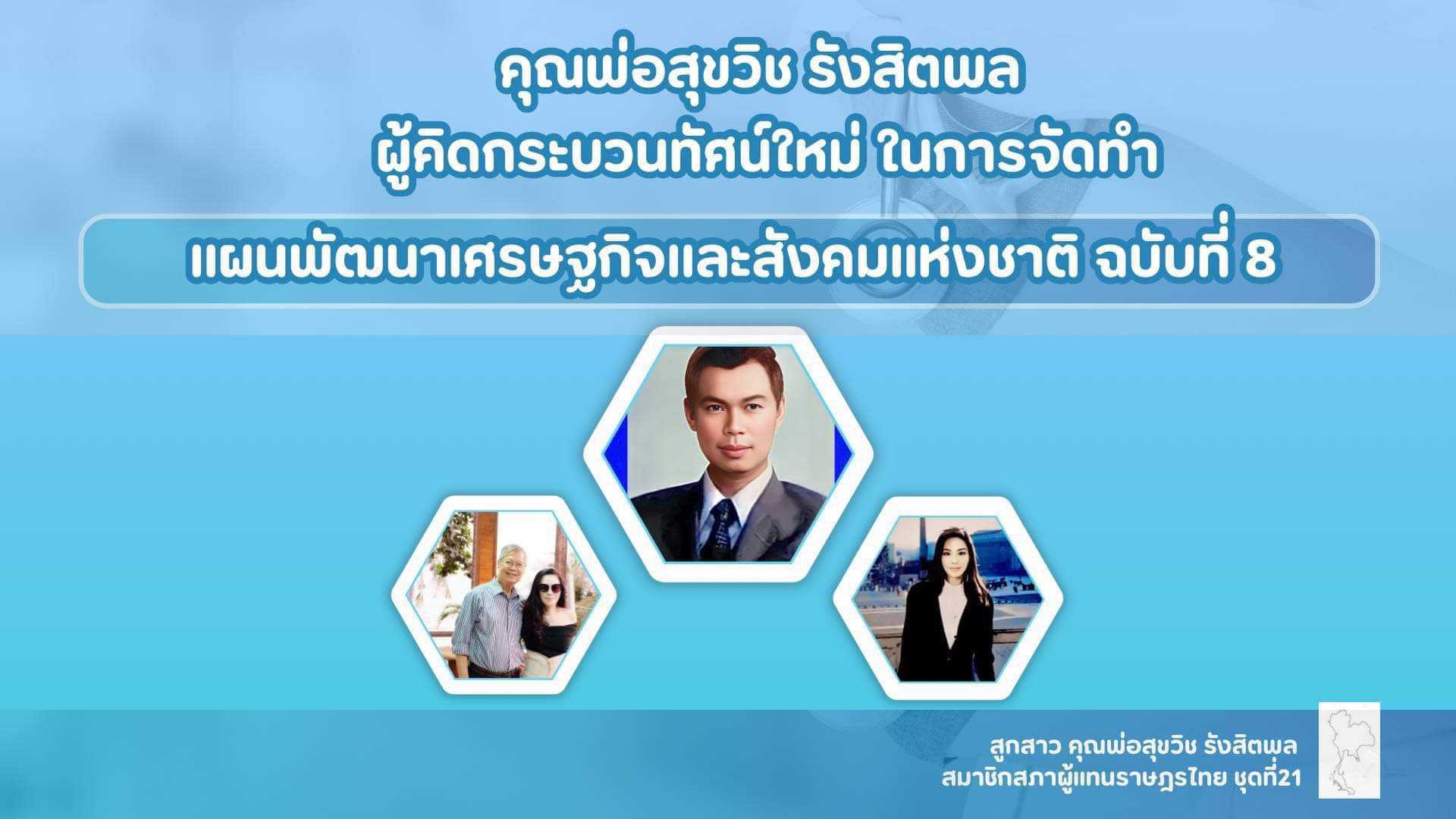 คุณพ่อสุขวิช รังสิตพล
ผู้คิดกระบวนทัศน์ใหม่ ในการจัดทำ

แผนพัฒนาเศรษฐกิจและสังคมแห่งชาติ ฉบับที่ 8

ลูกสาว คุณพ่อสุขวิช รังสิตพล
สมาชิกสภาผู้แทนราษฎรไทย ชุดที่21